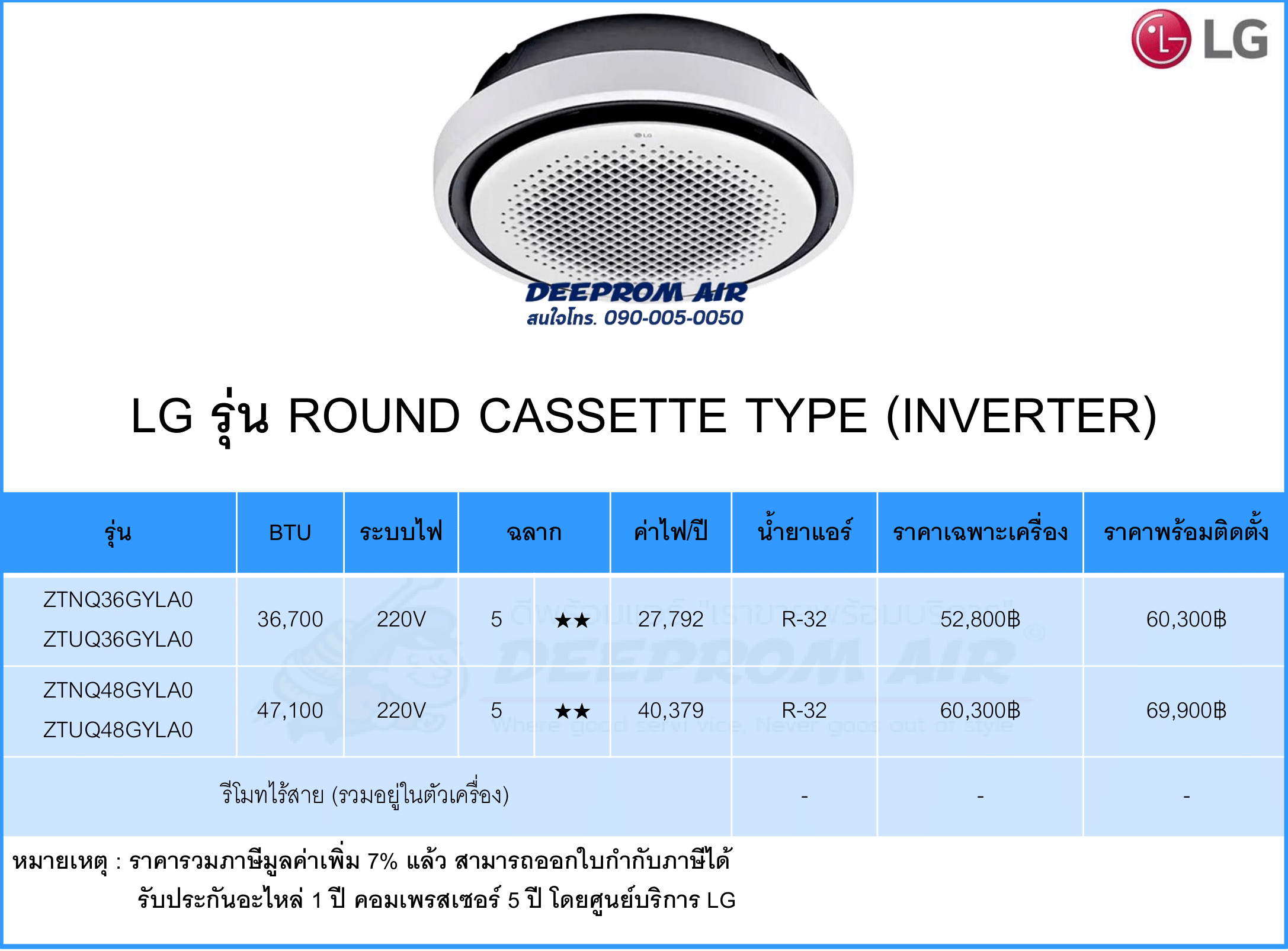 LG

LG

DEEPROM AIR
สนใจโทร. 090-005-0050

LG รุ่น ROUND CASSETTE TYPE (INVERTER)

| รุ่น | BTU | ระบบไฟ | ฉลาก | | ค่าไฟ/ปี | น้ำยาแอร์ | ราคาเฉพาะเครื่อง | ราคาพร้อมติดตั้ง |
|---|---|---|---|---|---|---|---|---|
| ZTNQ36GYLA0 ZTUQ36GYLA0 | 36,700 | 220V | 5 | ★★ | 27,792 | R-32 | 52,800฿ | 60,300฿ |
| ZTNQ48GYLA0 ZTUQ48GYLA0 | 47,100 | 220V | 5 | ★★ | 40,379 | R-32 | 60,300฿ | 69,900฿ |
| รีโมทไร้สาย (รวมอยู่ในตัวเครื่อง) | | | | | | - | - | - |

ดีพร้อมแอร์ "เราขายพร้อมบริการ" DEEPROM AIR Where good servi vice, Never good out of style

หมายเหตุ : ราคารวมภาษีมูลค่าเพิ่ม 7% แล้ว สามารถออกใบกำกับภาษีได้
รับประกันอะไหล่ 1 ปี คอมเพรสเซอร์ 5 ปี โดยศูนย์บริการ LG